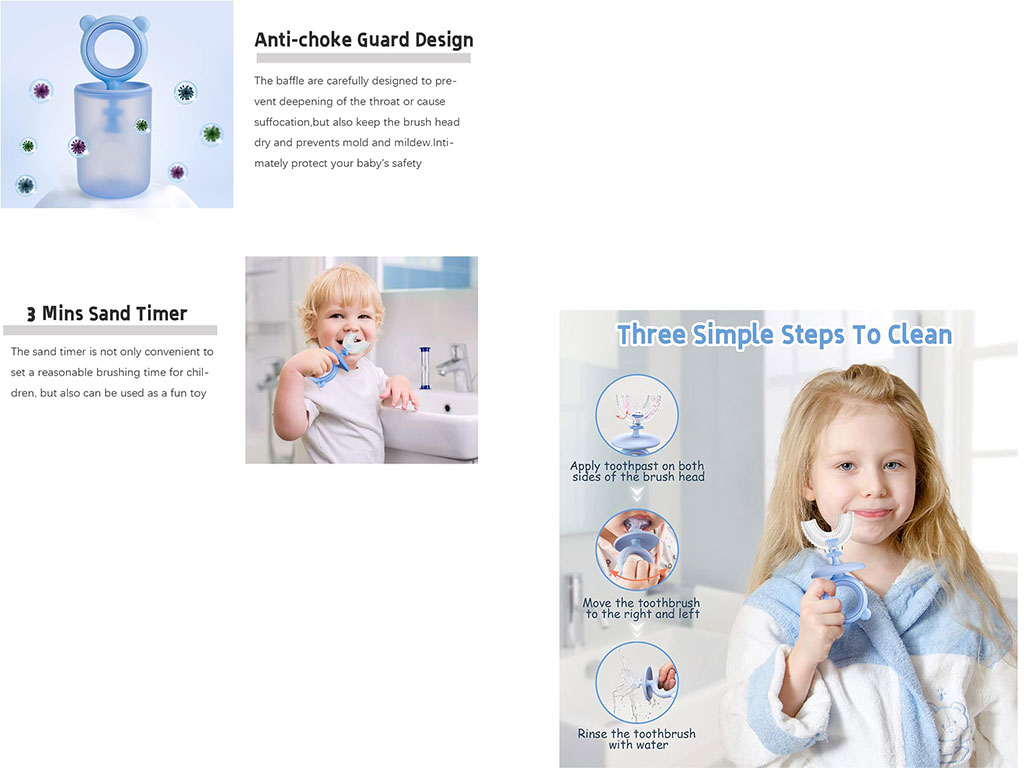 Anti-choke Guard Design

The baffle are carefully designed to prevent deepening of the throat or cause suffocation,but also keep the brush head dry and prevents mold and mildew.Intimately protect your baby's safety

3 Mins Sand Timer

The sand timer is not only convenient to set a reasonable brushing time for children, but also can be used as a fun toy

Three Simple Steps To Clean

Apply toothpast on both sides of the brush head

Move the toothbrush to the right and left

Rinse the toothbrush with water